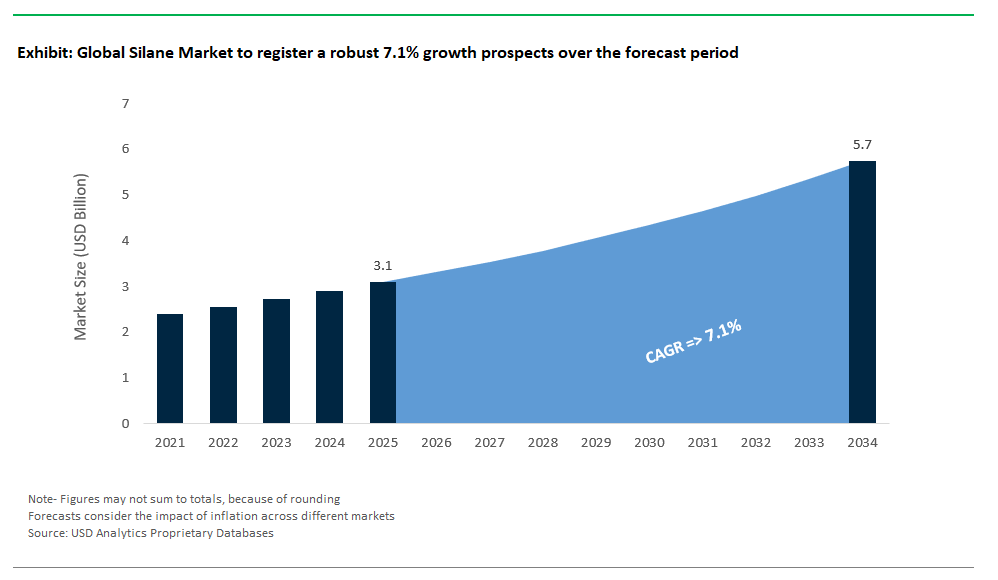 Exhibit: Global Silane Market to register a robust 7.1% growth prospects over the forecast period

Market Size (USD Billion)

7
6
5
4
3
2
1
0

3.1

5.7

CAGR => 7.1%

2021 2022 2023 2024 2025 2026 2027 2028 2029 2030 2031 2032 2033 2034

Note- Figures may not sum to totals, because of rounding
Forecasts consider the impact of inflation across different markets
Source: USD Analytics Proprietary Databases